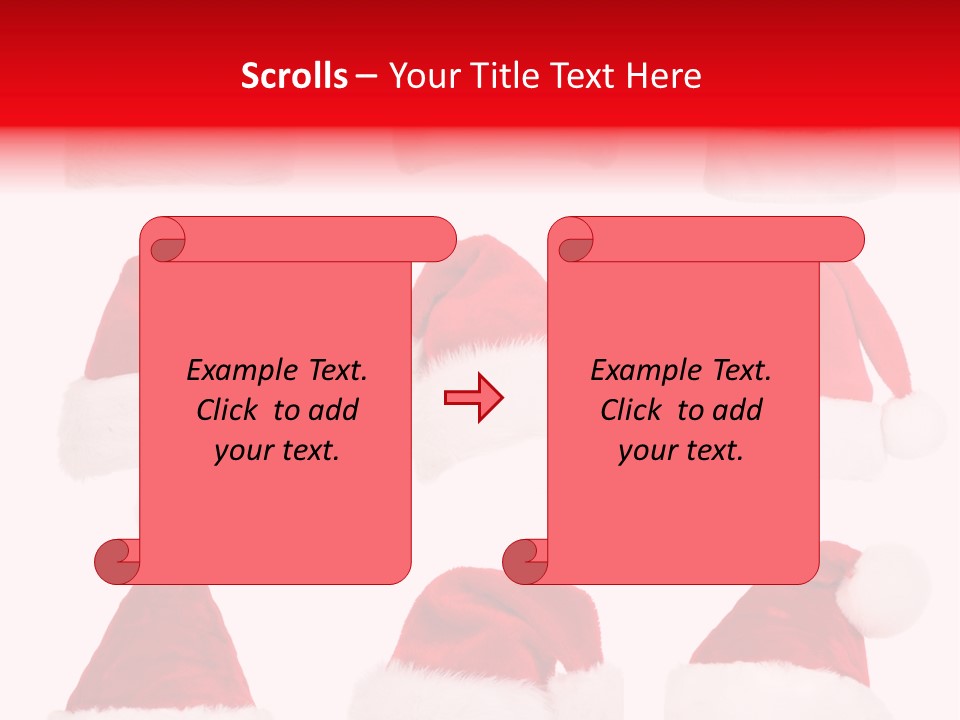 Scrolls – Your Title Text Here

Example Text. Click to add your text.

Example Text. Click to add your text.